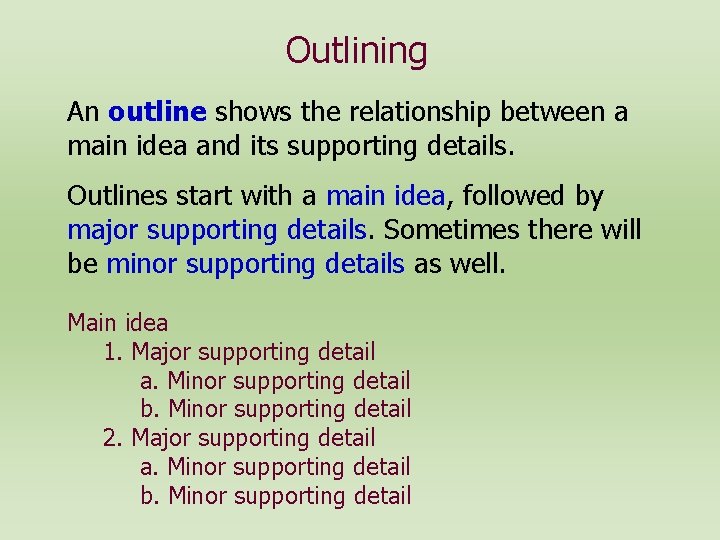 Outlining

An outline shows the relationship between a main idea and its supporting details.

Outlines start with a main idea, followed by major supporting details. Sometimes there will be minor supporting details as well.

Main idea
1. Major supporting detail
a. Minor supporting detail
b. Minor supporting detail
2. Major supporting detail
a. Minor supporting detail
b. Minor supporting detail